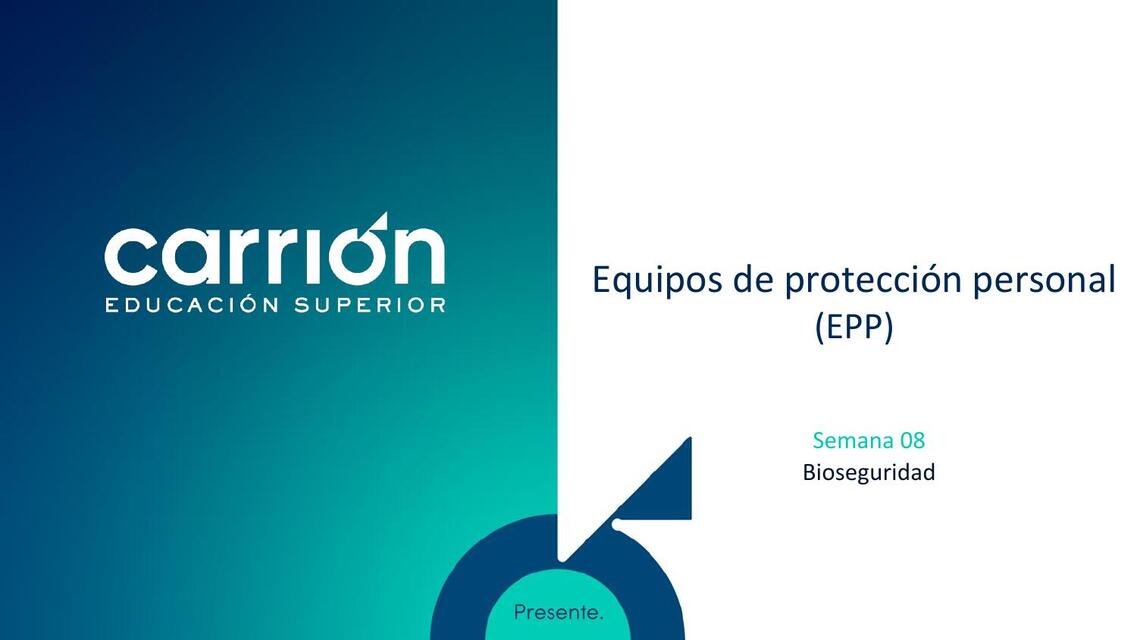 carrión
EDUCACIÓN SUPERIOR

Equipos de protección personal (EPP)

Semana 08
Bioseguridad

Presente.